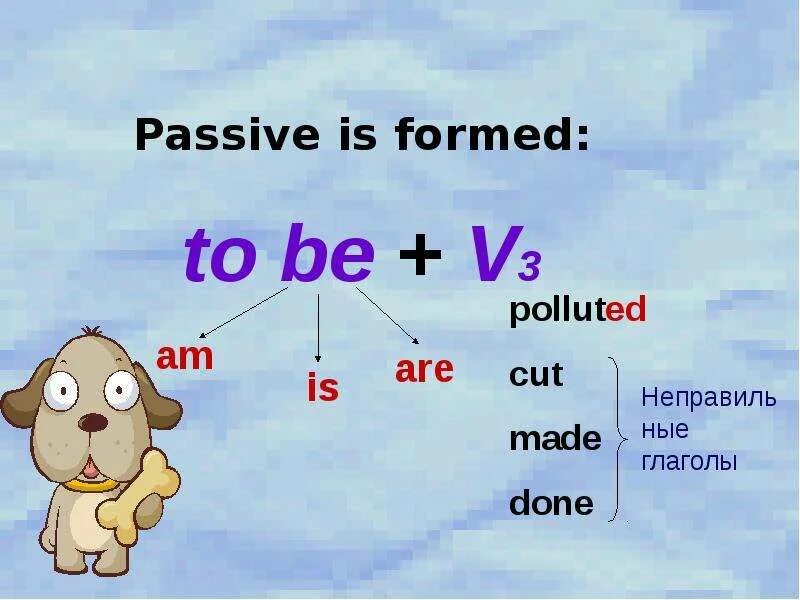 Passive is formed:

to be + $V_3$

am

is

are

polluted

cut

made

done

Неправильные глаголы